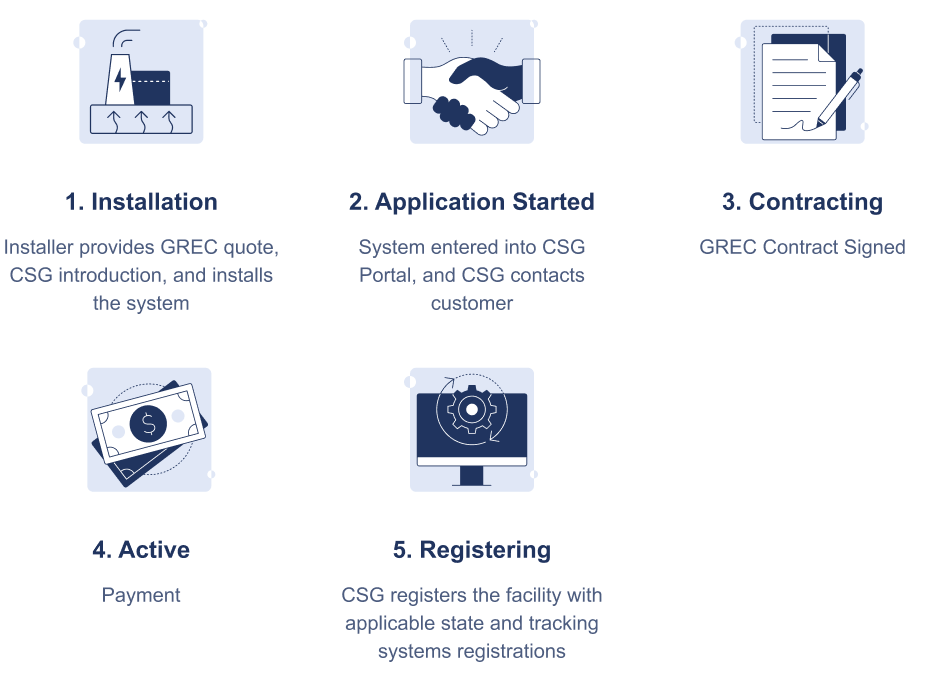 1. Installation

Installer provides GREC quote, CSG introduction, and installs the system

2. Application Started

System entered into CSG Portal, and CSG contacts customer

3. Contracting

GREC Contract Signed

4. Active

Payment

5. Registering

CSG registers the facility with applicable state and tracking systems registrations